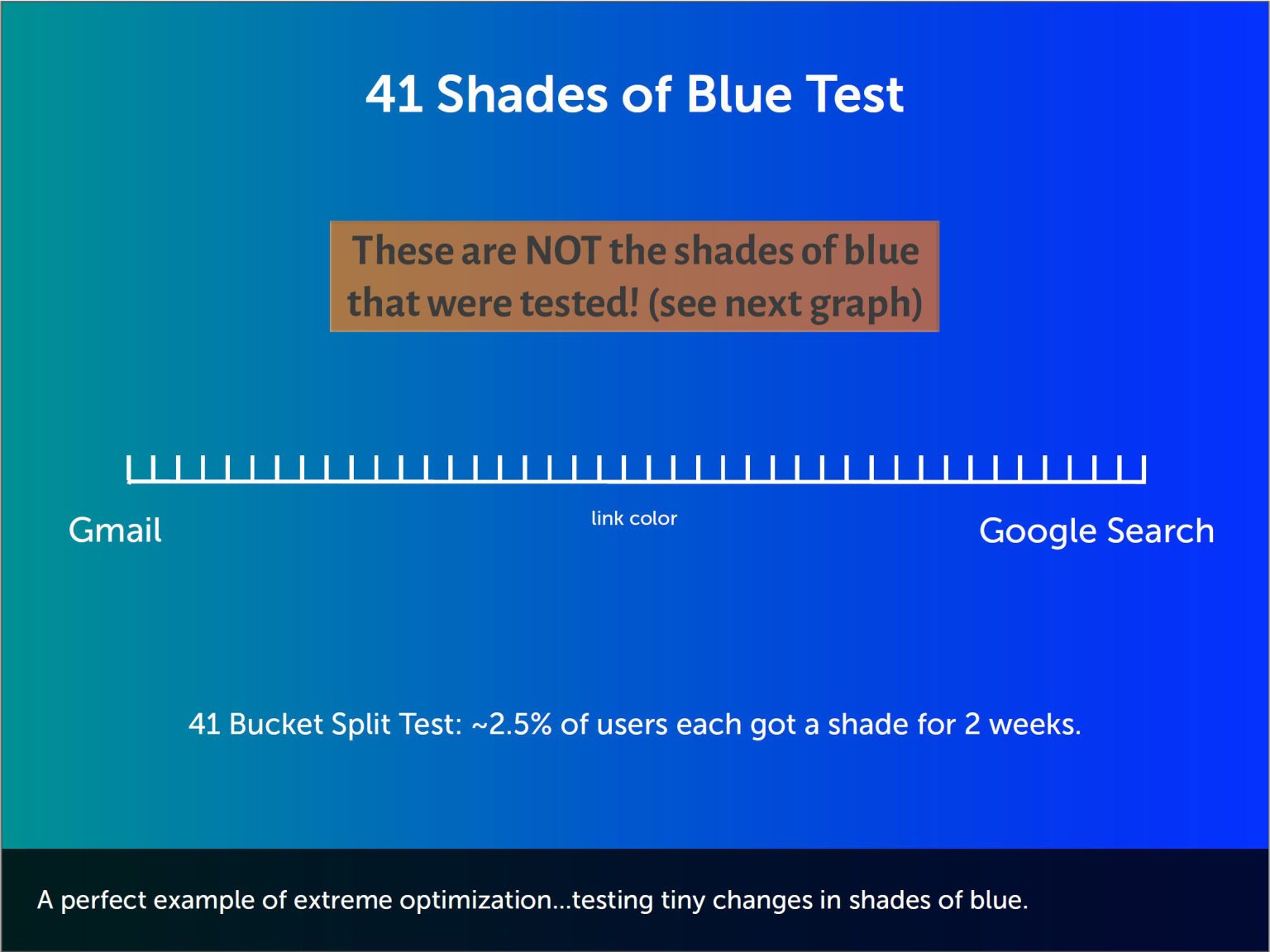 41 Shades of Blue Test

These are NOT the shades of blue that were tested! (see next graph)

Gmail

link color

Google Search

41 Bucket Split Test: ~2.5% of users each got a shade for 2 weeks.

A perfect example of extreme optimization...testing tiny changes in shades of blue.